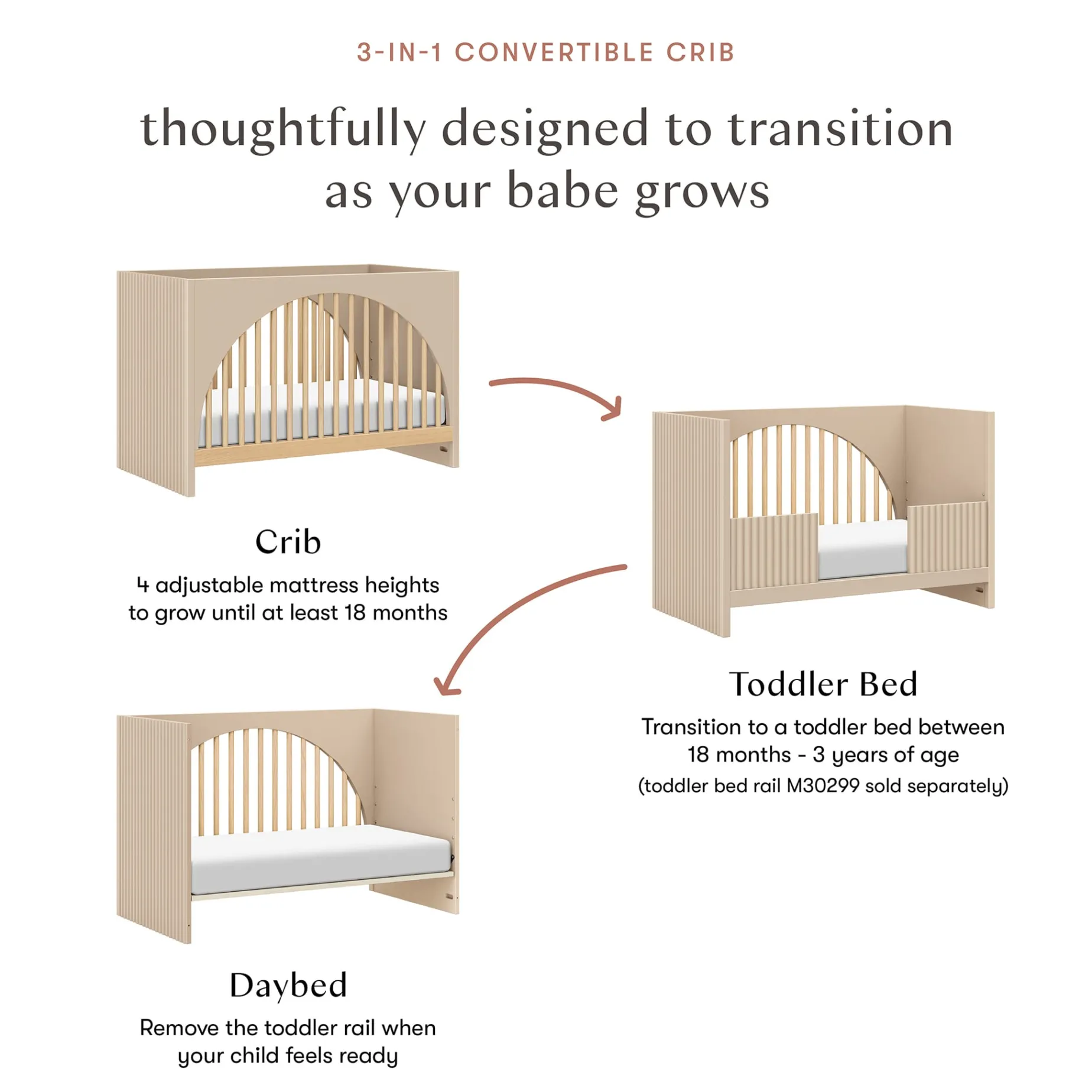 3-IN-1 CONVERTIBLE CRIB

thoughtfully designed to transition as your babe grows

Crib

4 adjustable mattress heights to grow until at least 18 months

Toddler Bed

Transition to a toddler bed between 18 months - 3 years of age (toddler bed rail M30299 sold separately)

Daybed

Remove the toddler rail when your child feels ready